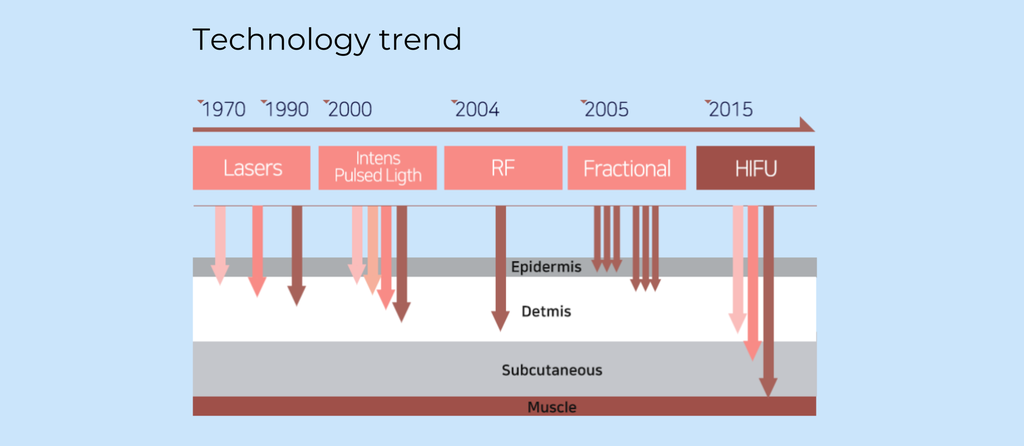 Technology trend

1970 1990 2000 2004 2005 2015

Lasers

Intens Pulsed Ligth

RF

Fractional

HIFU

Epidermis

Detmis

Subcutaneous

Muscle